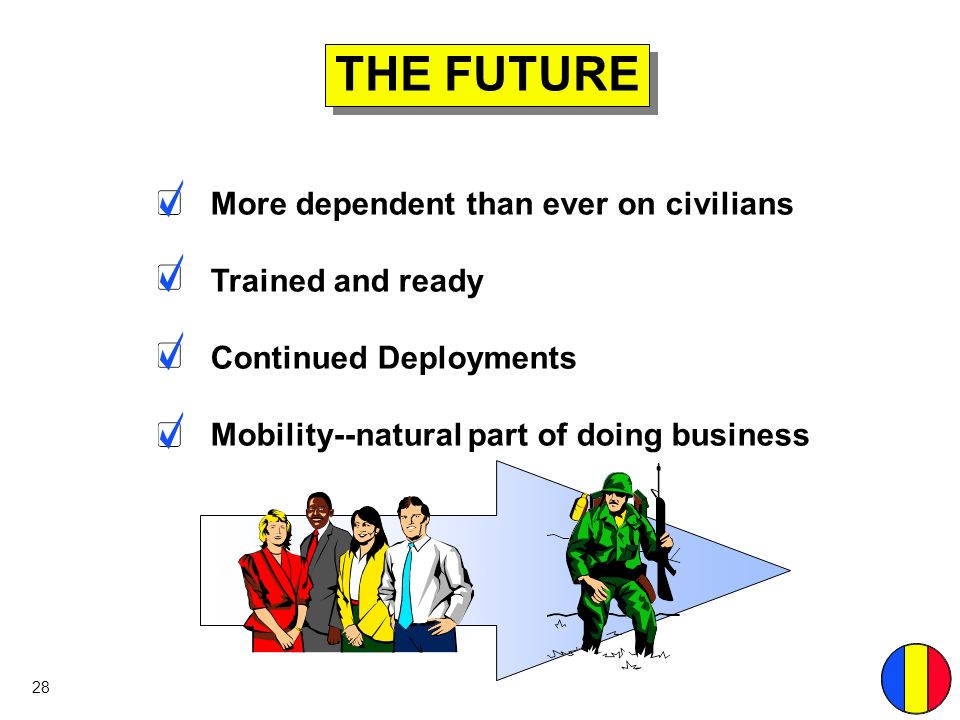 THE FUTURE

More dependent than ever on civilians

Trained and ready

Continued Deployments

Mobility--natural part of doing business

28